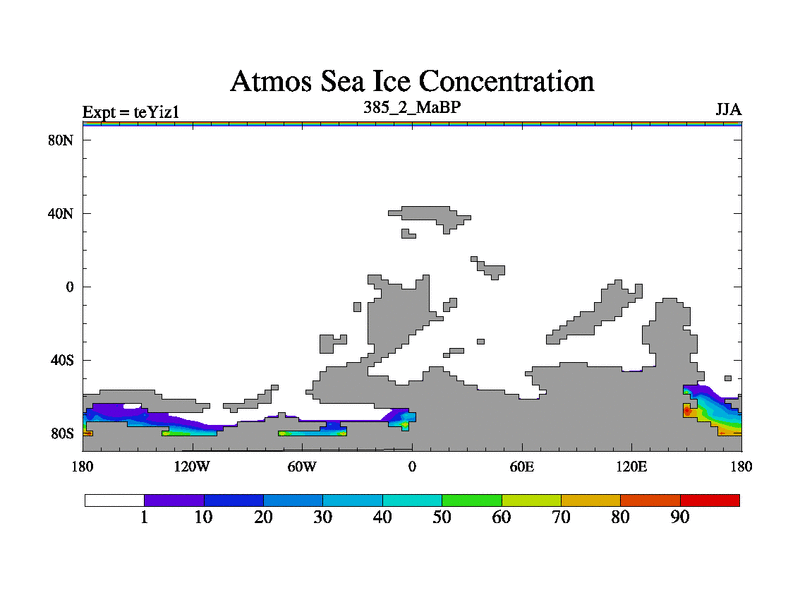 Atmos Sea Ice Concentration

Expt = teYiz1

385_2_MaBP

JJA

80N
40N
0
40S
80S

180
120W
60W
0
60E
120E
180

1
10
20
30
40
50
60
70
80
90